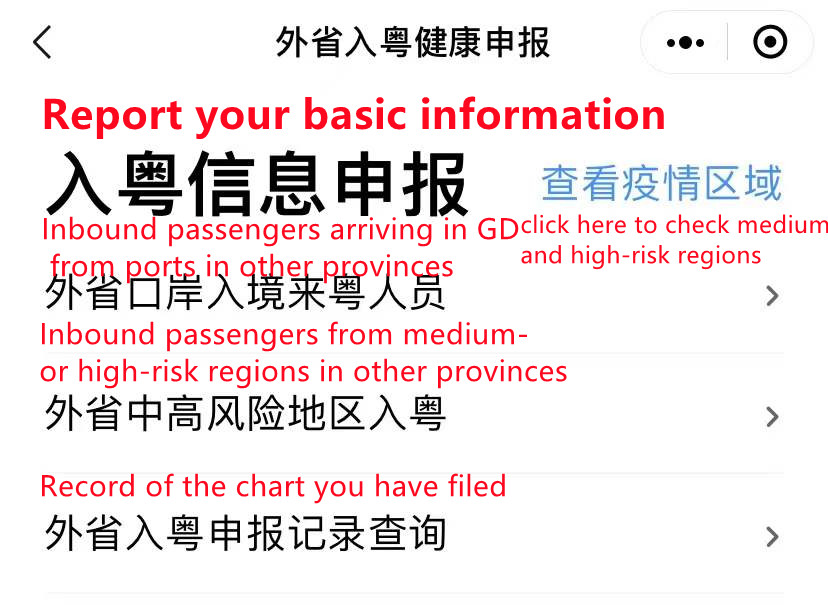 外省入粤健康申报

Report your basic information

入粤信息申报

查看疫情区域

click here to check medium and high-risk regions

Inbound passengers arriving in GD from ports in other provinces

外省口岸入境来粤人员

Inbound passengers from medium- or high-risk regions in other provinces

外省中高风险地区入粤

Record of the chart you have filed

外省入粤申报记录查询